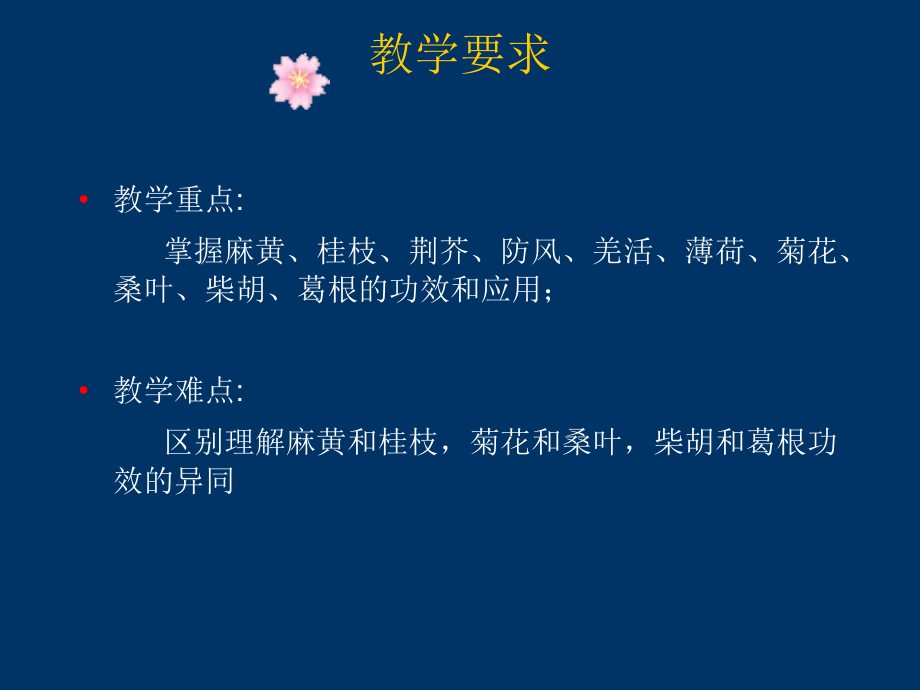 教学要求

• 教学重点:

掌握麻黄、桂枝、荆芥、防风、羌活、薄荷、菊花、桑叶、柴胡、葛根的功效和应用；

• 教学难点:

区别理解麻黄和桂枝，菊花和桑叶，柴胡和葛根功效的异同